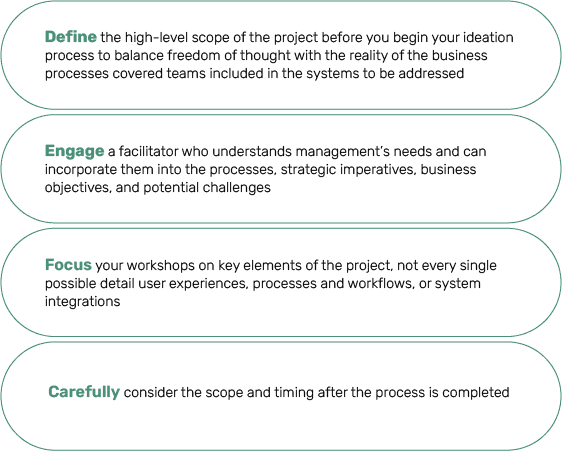 Define the high-level scope of the project before you begin your ideation process to balance freedom of thought with the reality of the business processes covered teams included in the systems to be addressed

Engage a facilitator who understands management's needs and can incorporate them into the processes, strategic imperatives, business objectives, and potential challenges

Focus your workshops on key elements of the project, not every single possible detail user experiences, processes and workflows, or system integrations

Carefully consider the scope and timing after the process is completed